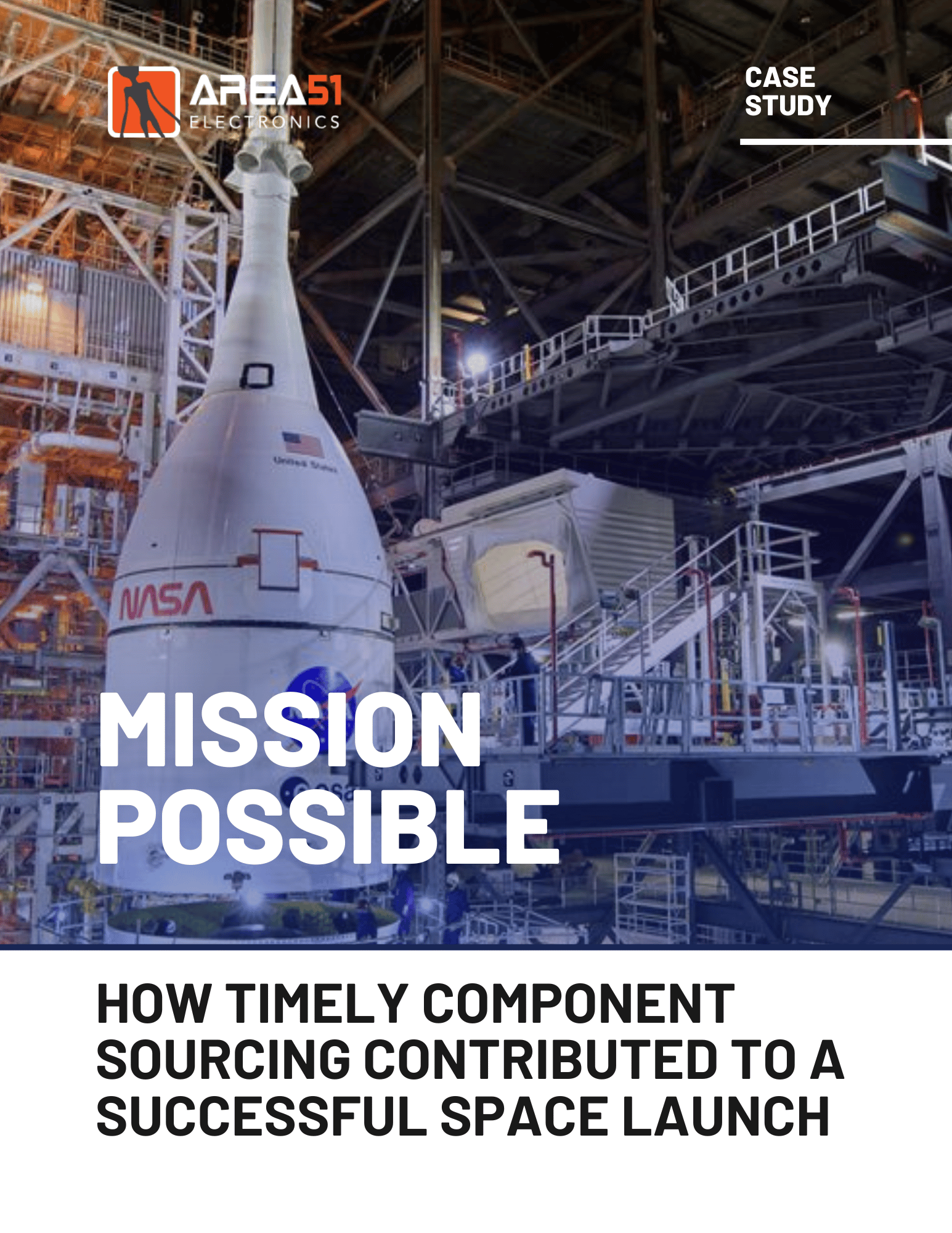 AREA51 ELECTRONICS

CASE STUDY

United States

NASA

esa

MISSION POSSIBLE

HOW TIMELY COMPONENT SOURCING CONTRIBUTED TO A SUCCESSFUL SPACE LAUNCH